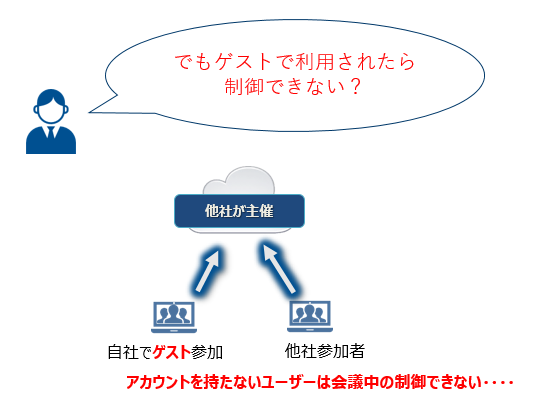 でもゲストで利用されたら
制御できない？

他社が主催

自社でゲスト参加

他社参加者

アカウントを持たないユーザーは会議中の制御できない・・・・